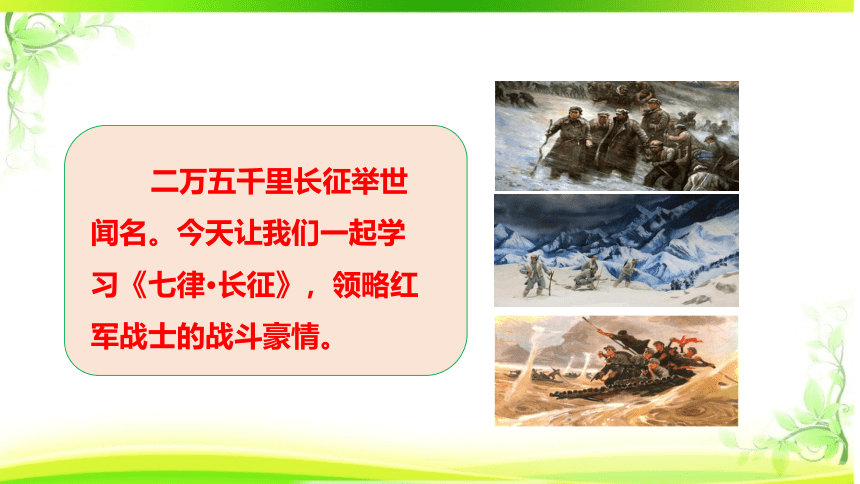 二万五千里长征举世闻名。今天让我们一起学习《七律·长征》，领略红军战士的战斗豪情。